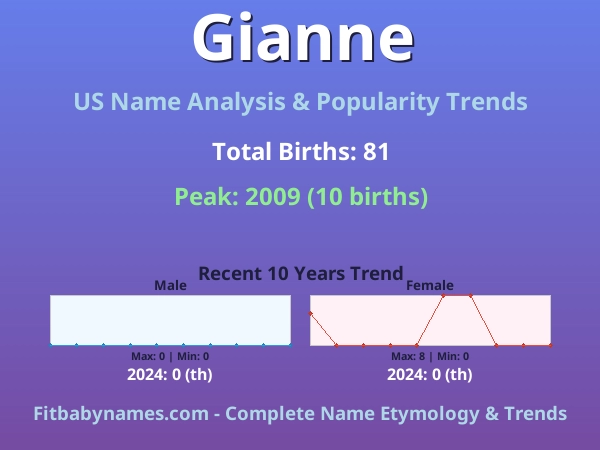 Gianne

US Name Analysis & Popularity Trends

Total Births: 81

Peak: 2009 (10 births)

Recent 10 Years Trend

Male

Max: 0 | Min: 0

2024: 0 (th)

Female

Max: 8 | Min: 0

2024: 0 (th)

Fitbabynames.com - Complete Name Etymology & Trends